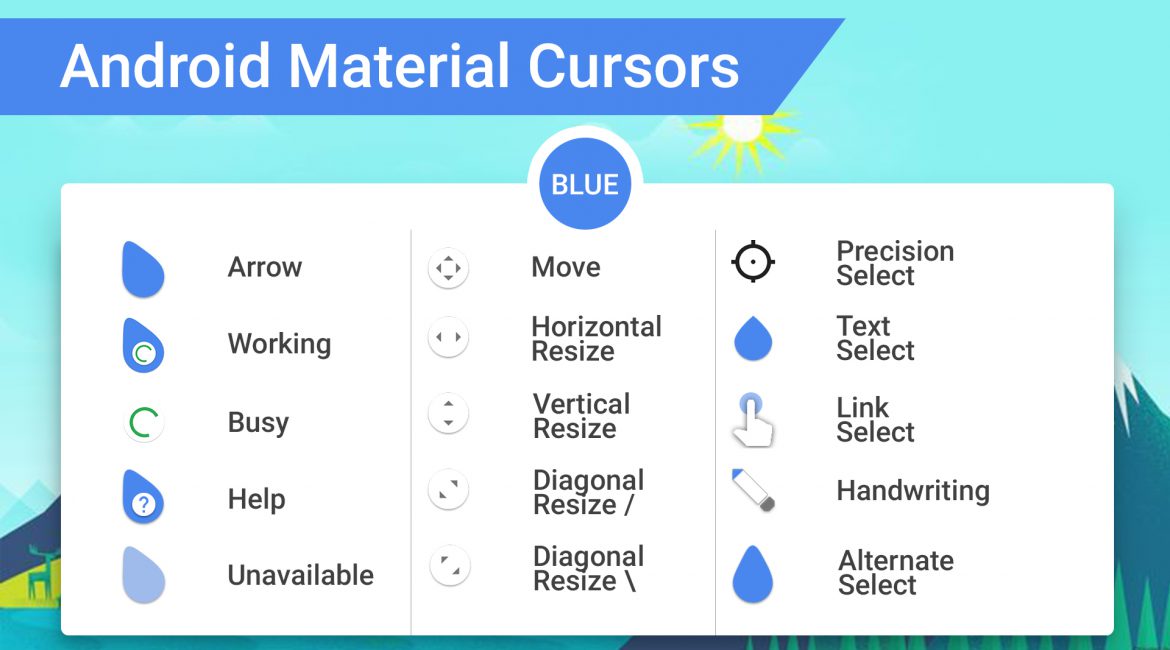 Android Material Cursors

BLUE

Arrow

Working

Busy

Help

Unavailable

Move

Horizontal Resize

Vertical Resize

Diagonal Resize /

Diagonal Resize \

Precision Select

Text Select

Link Select

Handwriting

Alternate Select